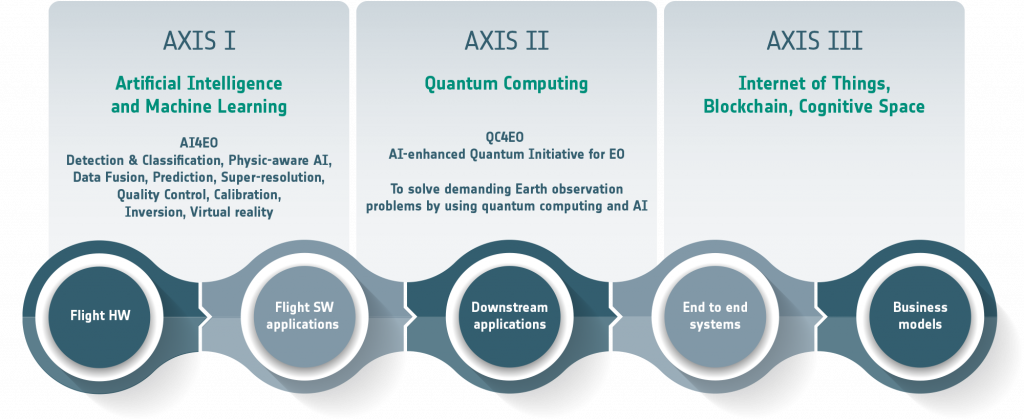 AXIS I

Artificial Intelligence and Machine Learning

AI4EO
Detection & Classification, Physic-aware AI, Data Fusion, Prediction, Super-resolution, Quality Control, Calibration, Inversion, Virtual reality

AXIS II

Quantum Computing

QC4EO
AI-enhanced Quantum Initiative for EO

To solve demanding Earth observation problems by using quantum computing and AI

AXIS III

Internet of Things, Blockchain, Cognitive Space

Flight HW

Flight SW applications

Downstream applications

End to end systems

Business models